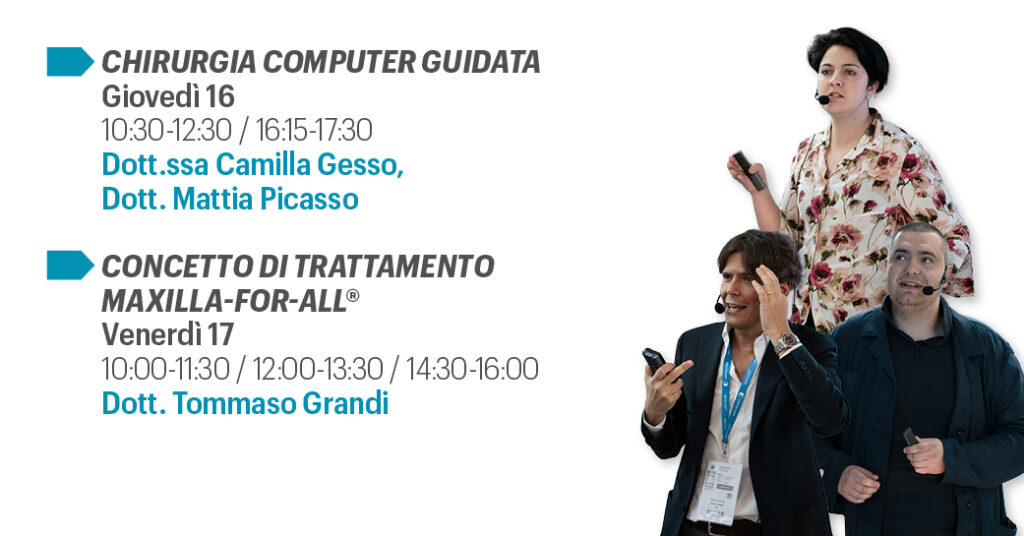 CHIRURGIA COMPUTER GUIDATA
Giovedì 16
10:30-12:30 / 16:15-17:30
Dott.ssa Camilla Gesso, Dott. Mattia Picasso

CONCETTO DI TRATTAMENTO MAXILLA-FOR-ALL®
Venerdì 17
10:00-11:30 / 12:00-13:30 / 14:30-16:00
Dott. Tommaso Grandi